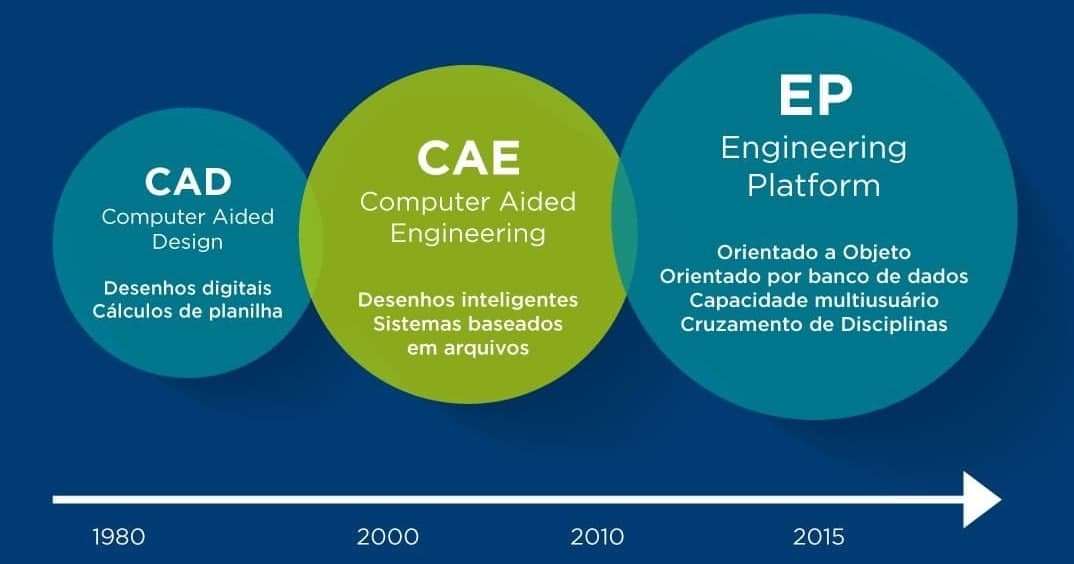 CAD
Computer Aided Design

Desenhos digitais
Cálculos de planilha

CAE
Computer Aided Engineering

Desenhos inteligentes
Sistemas baseados em arquivos

EP
Engineering Platform

Orientado a Objeto
Orientado por banco de dados
Capacidade multiusuário
Cruzamento de Disciplinas

1980
2000
2010
2015